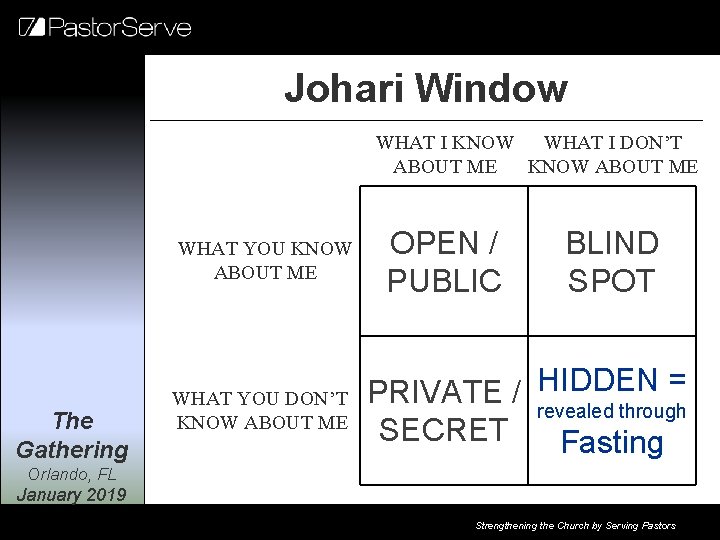 PastorServe

Johari Window

| | WHAT I KNOW ABOUT ME | WHAT I DON'T KNOW ABOUT ME |
|---|---|---|
| WHAT YOU KNOW ABOUT ME | OPEN / PUBLIC | BLIND SPOT |
| WHAT YOU DON'T KNOW ABOUT ME | PRIVATE / SECRET | HIDDEN = revealed through Fasting |

The Gathering
Orlando, FL
January 2019

Strengthening the Church by Serving Pastors